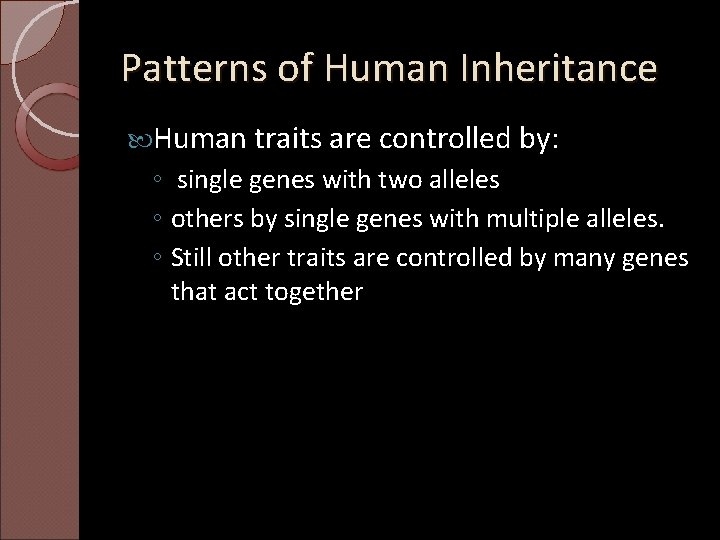 Patterns of Human Inheritance

Human traits are controlled by:
◦ single genes with two alleles
◦ others by single genes with multiple alleles.
◦ Still other traits are controlled by many genes that act together